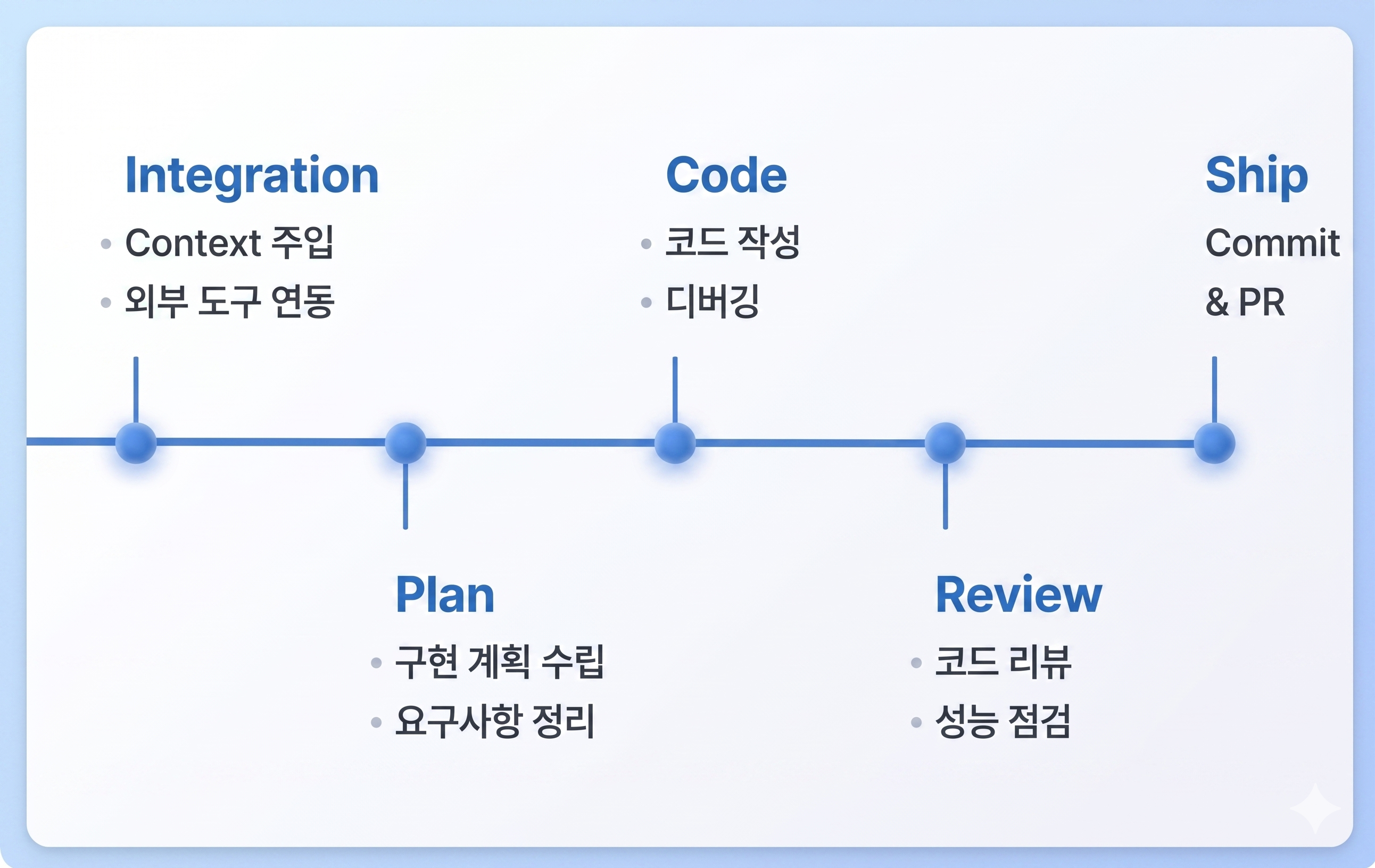 Integration
• Context 주입
• 외부 도구 연동

Plan
• 구현 계획 수립
• 요구사항 정리

Code
• 코드 작성
• 디버깅

Review
• 코드 리뷰
• 성능 점검

Ship
Commit
& PR